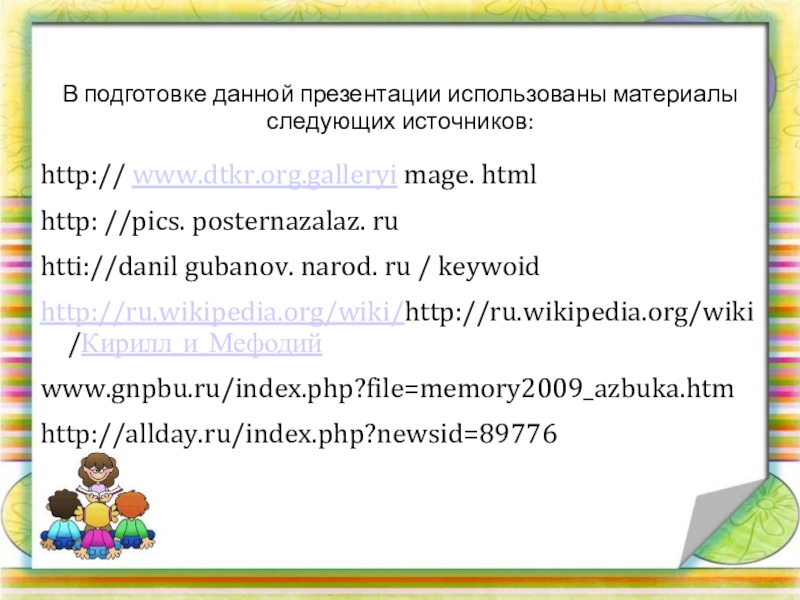 В подготовке данной презентации использованы материалы следующих источников:

http:// www.dtkr.org.galleryi mage. html

http: //pics. posternazalaz. ru

htti://danil gubanov. narod. ru / keywoid

http://ru.wikipedia.org/wiki/http://ru.wikipedia.org/wiki/Кирилл_и_Мефодий

www.gnpbu.ru/index.php?file=memory2009_azbuka.htm

http://allday.ru/index.php?newsid=89776